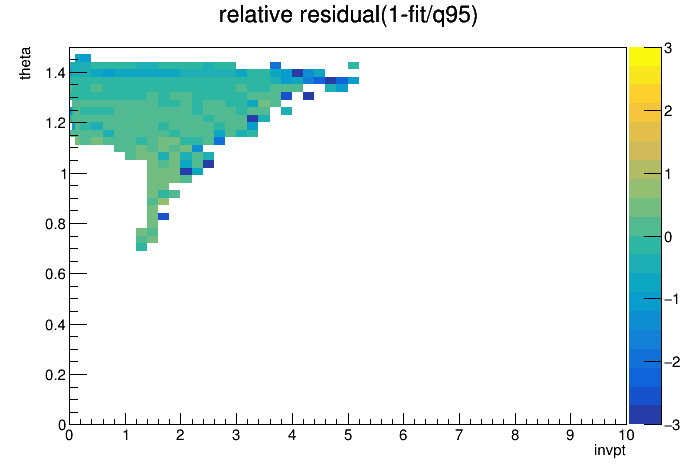 relative residual(1-fit/q95)

theta

1.4
1.2
1
0.8
0.6
0.4
0.2
0

0 1 2 3 4 5 6 7 8 9 10

invpt

3
2
1
0
−1
−2
−3